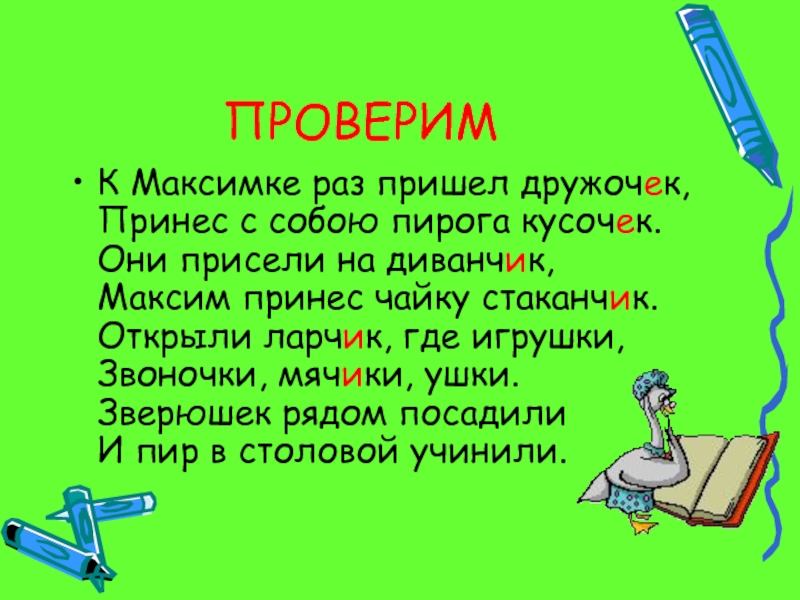 ПРОВЕРИМ

• К Максимке раз пришел дружочек, Принес с собою пирога кусочек. Они присели на диванчик, Максим принес чайку стаканчик. Открыли ларчик, где игрушки, Звоночки, мячики, ушки. Зверюшек рядом посадили И пир в столовой учинили.